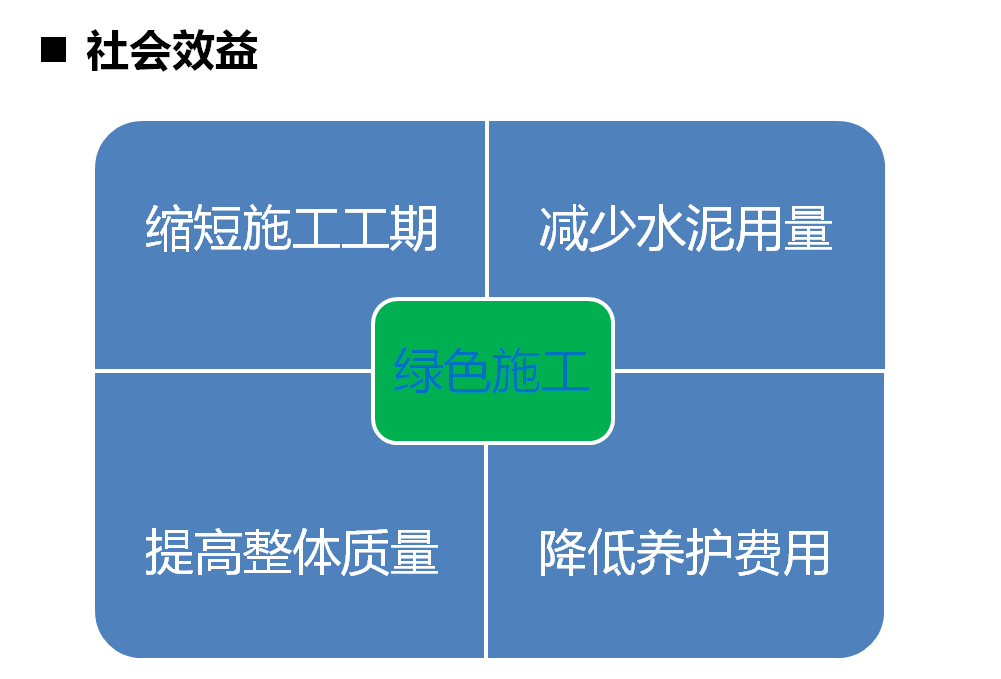 ■ 社会效益

缩短施工工期

减少水泥用量

绿色施工

提高整体质量

降低养护费用